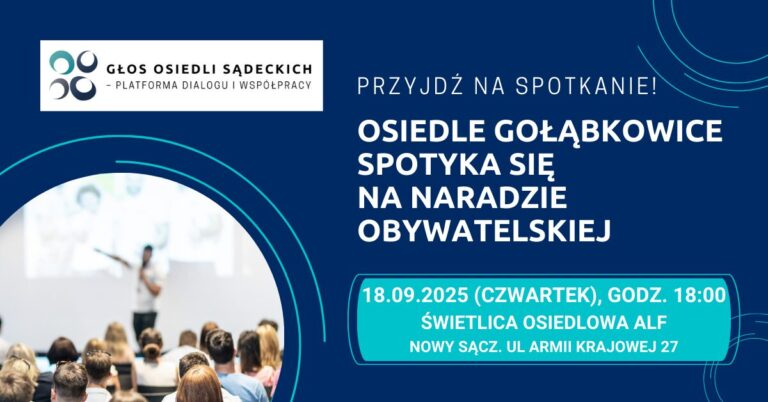 GŁOS OSIEDLI SĄDECKICH
– PLATFORMA DIALOGU I WSPÓŁPRACY

PRZYJDŹ NA SPOTKANIE!

OSIEDLE GOŁĄBKOWICE SPOTYKA SIĘ NA NARADZIE OBYWATELSKIEJ

18.09.2025 (CZWARTEK), GODZ. 18:00
ŚWIETLICA OSIEDLOWA ALF
NOWY SĄCZ. UL ARMII KRAJOWEJ 27